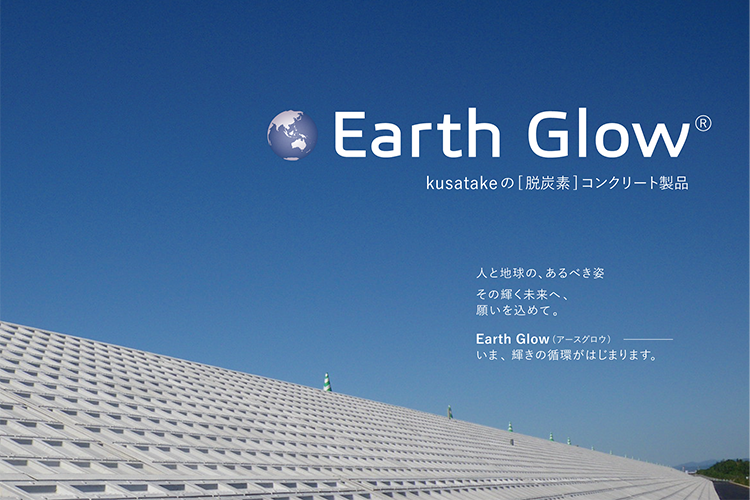 Earth Glow®

kusatakeの［脱炭素］コンクリート製品

人と地球の、あるべき姿

その輝く未来へ、
願いを込めて。

Earth Glow（アースグロウ）
いま、輝きの循環がはじまります。